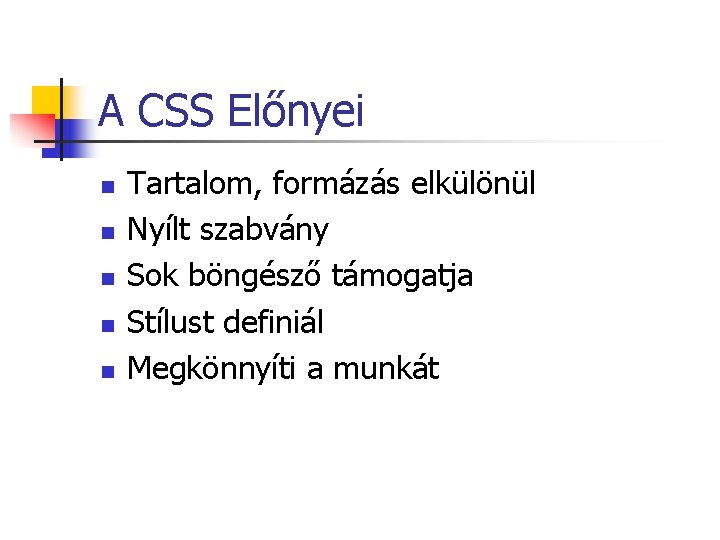 A CSS Előnyei

- Tartalom, formázás elkülönül
- Nyílt szabvány
- Sok böngésző támogatja
- Stílust definiál
- Megkönnyíti a munkát